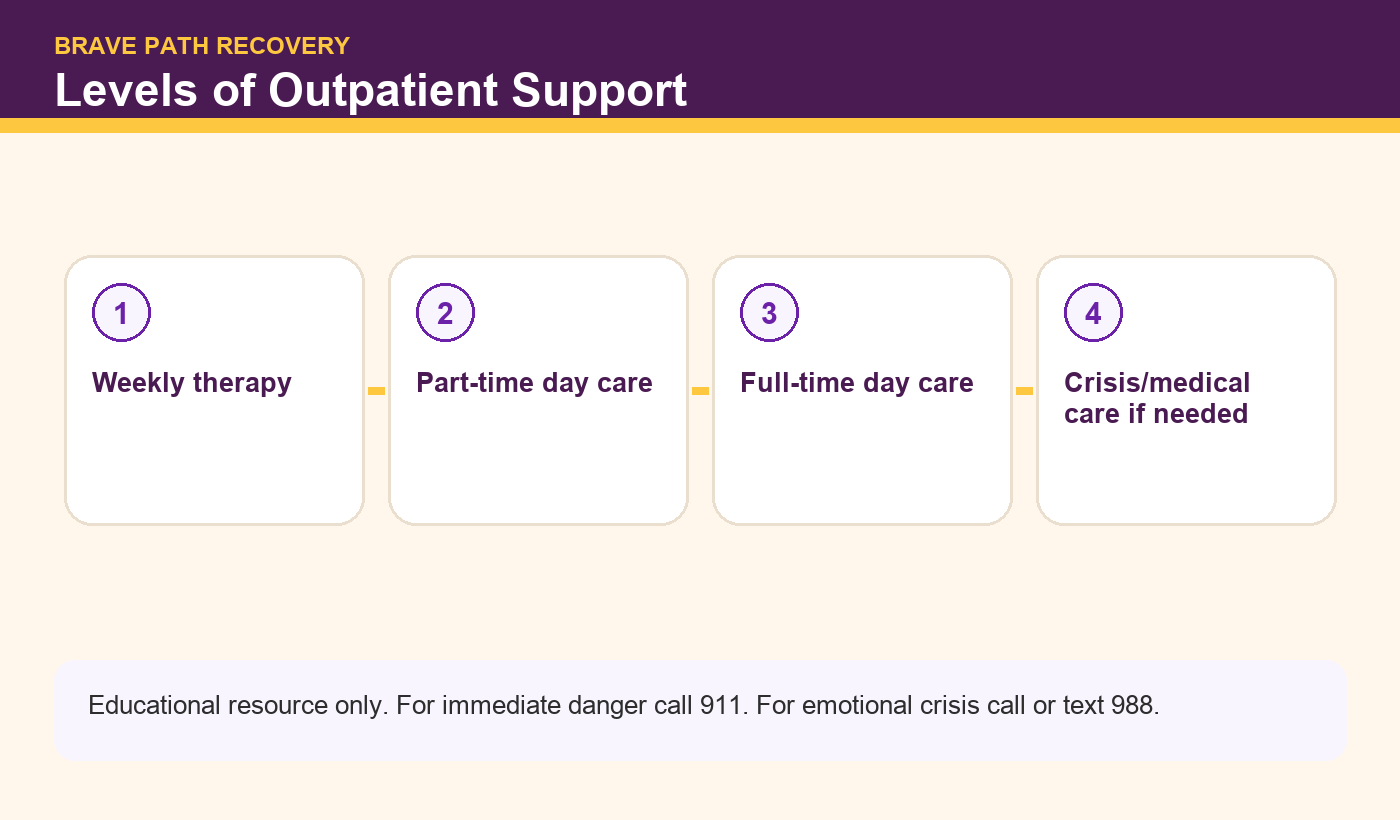 BRAVE PATH RECOVERY
Levels of Outpatient Support

1
Weekly therapy

2
Part-time day care

3
Full-time day care

4
Crisis/medical care if needed

Educational resource only. For immediate danger call 911. For emotional crisis call or text 988.